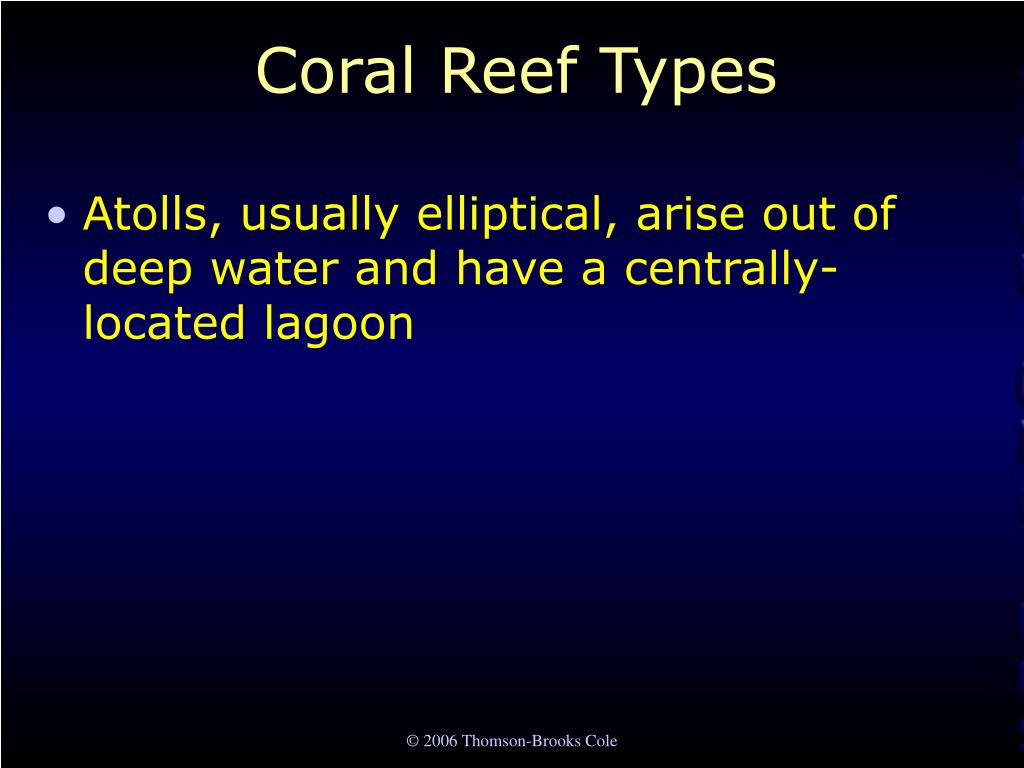 Coral Reef Types

• Atolls, usually elliptical, arise out of deep water and have a centrally-located lagoon

© 2006 Thomson-Brooks Cole